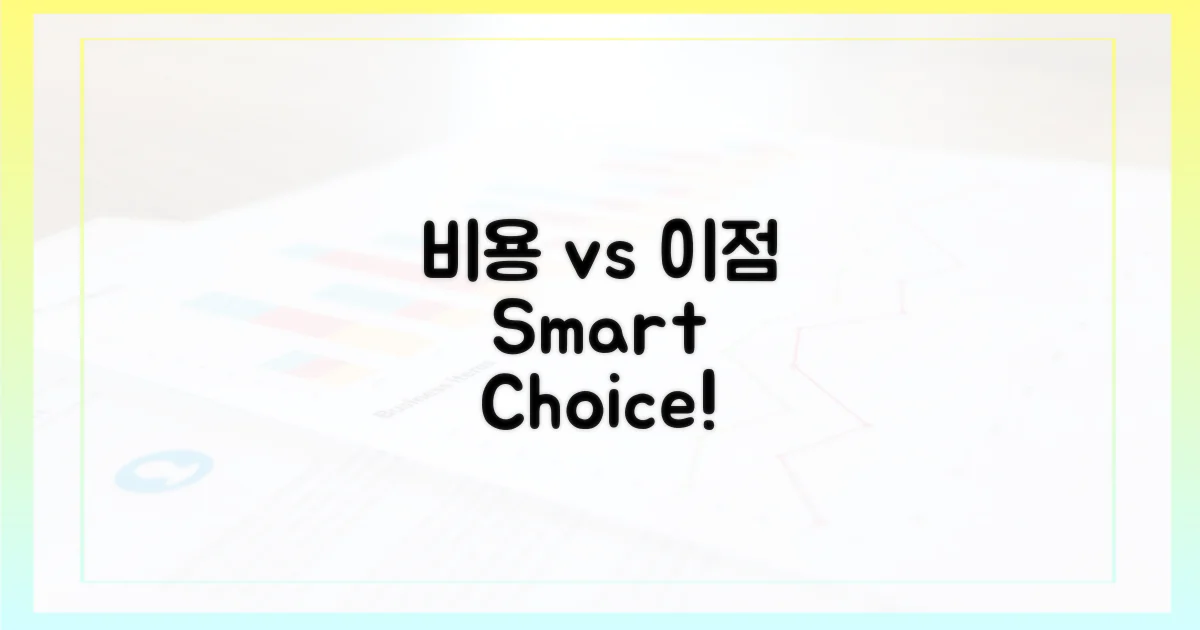 비용 vs 이점
Smart
Choice!